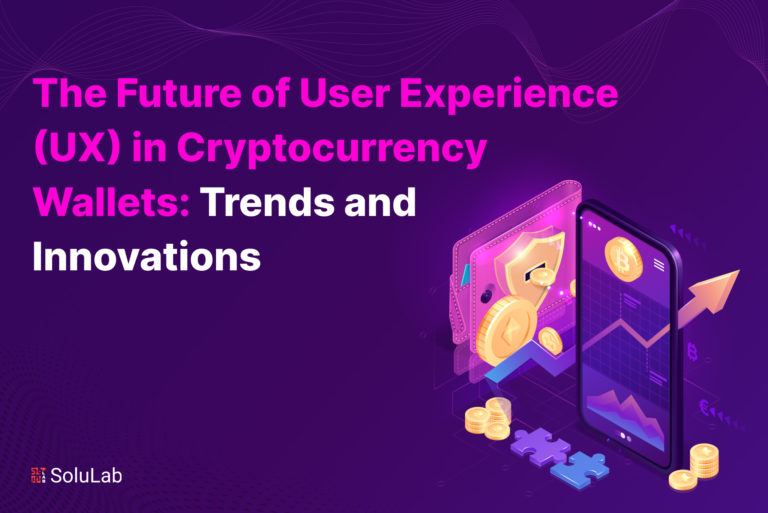 The Future of User Experience (UX) in Cryptocurrency Wallets: Trends and Innovations

SoluLab